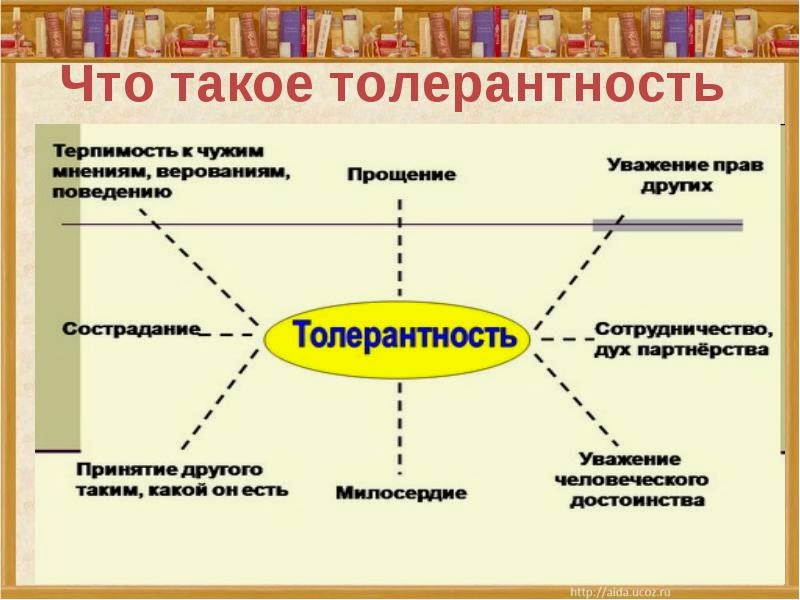 Что такое толерантность

Терпимость к чужим мнениям, верованиям, поведению

Прощение

Уважение прав других

Сострадание

Толерантность

Сотрудничество, дух партнёрства

Принятие другого таким, какой он есть

Милосердие

Уважение человеческого достоинства

http://aida.ucoz.ru